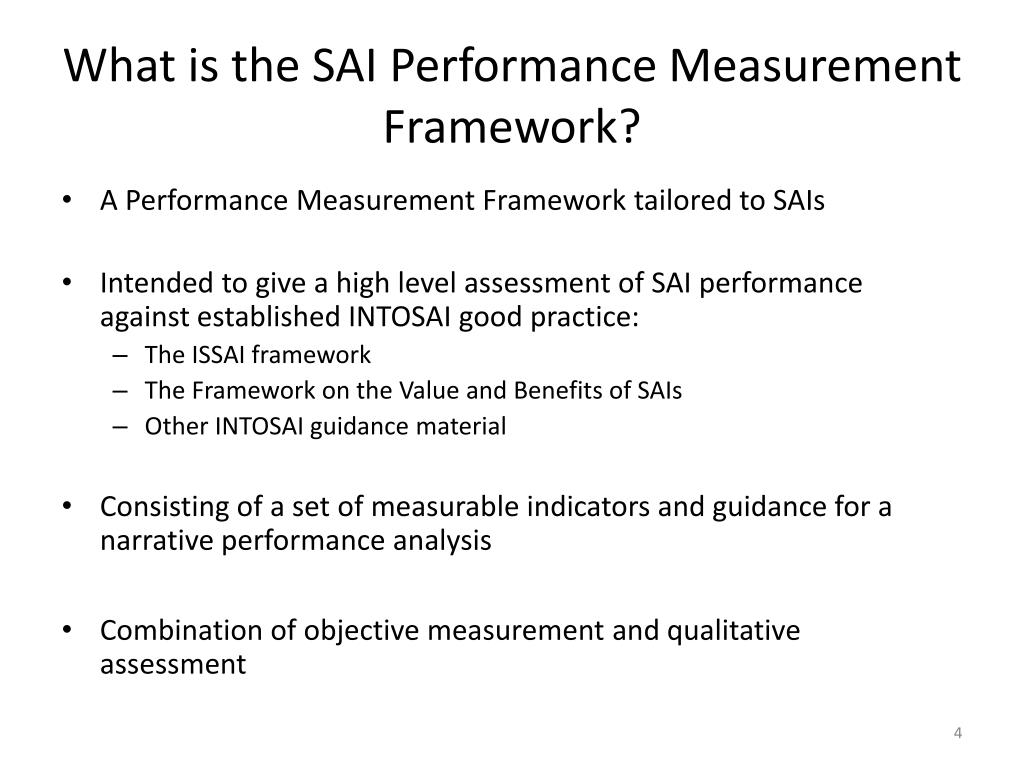 What is the SAI Performance Measurement Framework?

• A Performance Measurement Framework tailored to SAIs

• Intended to give a high level assessment of SAI performance against established INTOSAI good practice:
– The ISSAI framework
– The Framework on the Value and Benefits of SAIs
– Other INTOSAI guidance material

• Consisting of a set of measurable indicators and guidance for a narrative performance analysis

• Combination of objective measurement and qualitative assessment

4